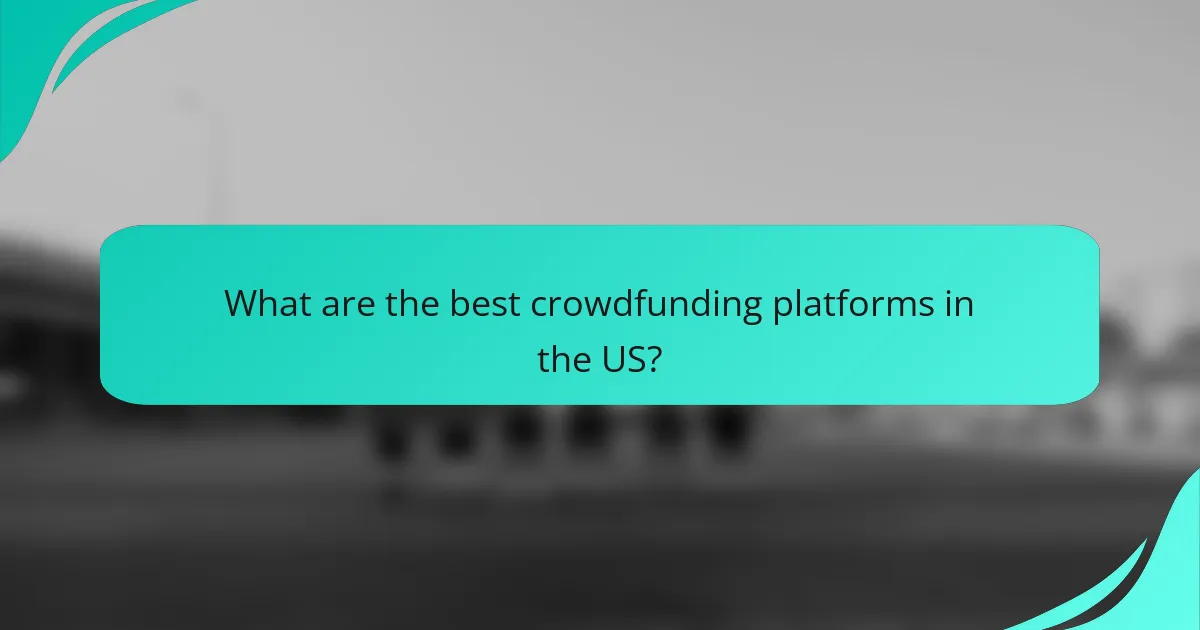 What are the best crowdfunding platforms in the US?